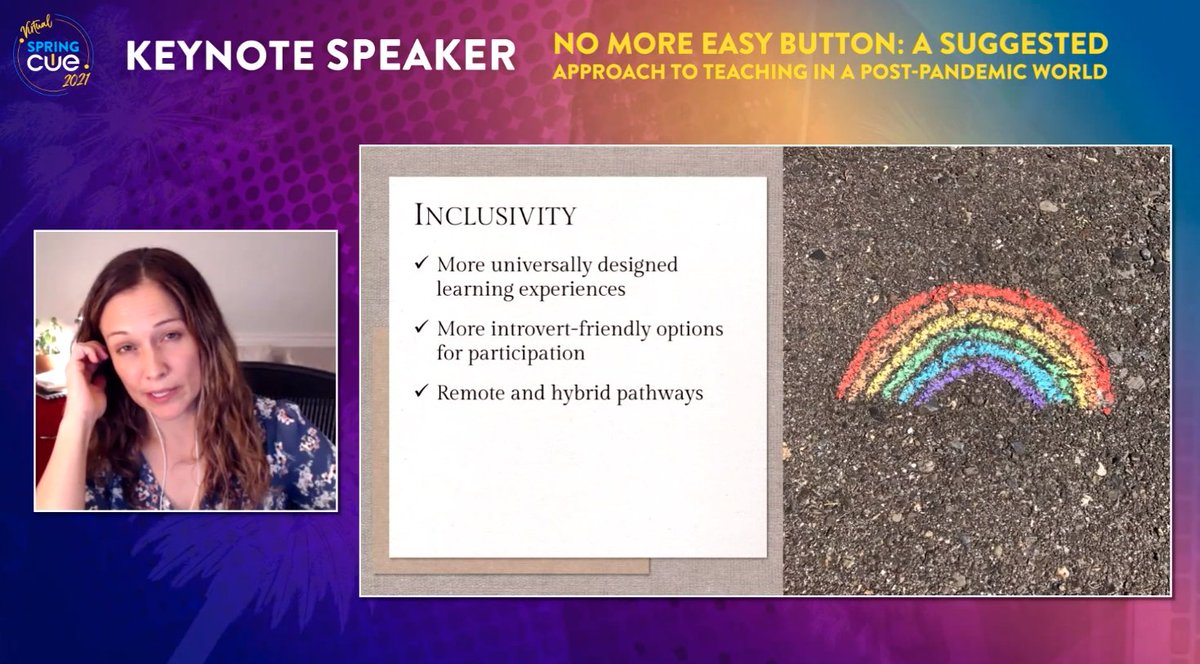 Virtual SPRING CUE 2021

KEYNOTE SPEAKER

NO MORE EASY BUTTON: A SUGGESTED APPROACH TO TEACHING IN A POST-PANDEMIC WORLD

INCLUSIVITY

✓ More universally designed learning experiences

✓ More introvert-friendly options for participation

✓ Remote and hybrid pathways